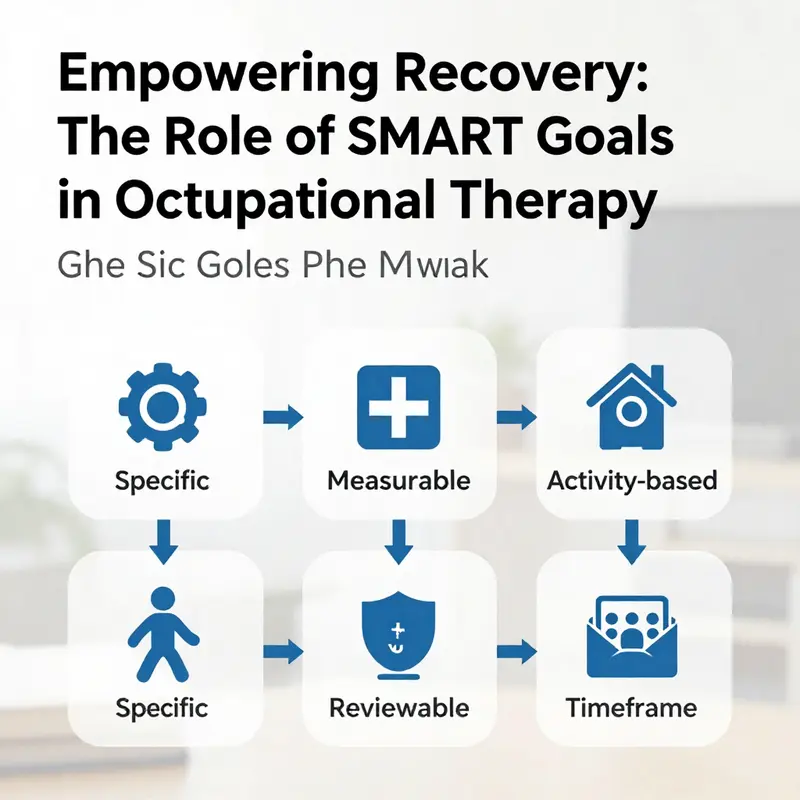 Empowering Recovery: The Role of SMART Goals in Octupational Therapy

Ghe Sic Goles Phe Mwıak

Specific

Measurable

Activity-based

Specific

Reviewable

Timeframe